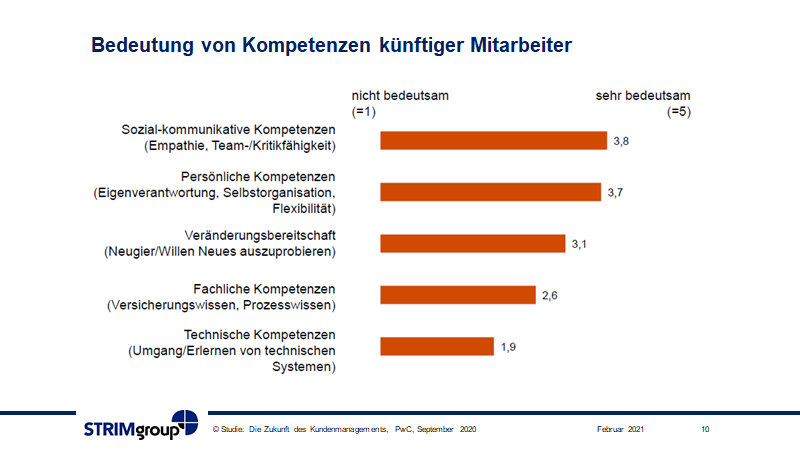 Bedeutung von Kompetenzen künftiger Mitarbeiter

nicht bedeutsam (=1)

sehr bedeutsam (=5)

Sozial-kommunikative Kompetenzen (Empathie, Team-/Kritikfähigkeit)
3,8

Persönliche Kompetenzen (Eigenverantwortung, Selbstorganisation, Flexibilität)
3,7

Veränderungsbereitschaft (Neugier/Willen Neues auszuprobieren)
3,1

Fachliche Kompetenzen (Versicherungswissen, Prozesswissen)
2,6

Technische Kompetenzen (Umgang/Erlernen von technischen Systemen)
1,9

STRIMgroup

© Studie: Die Zukunft des Kundenmanagements, PwC, September 2020

Februar 2021

10